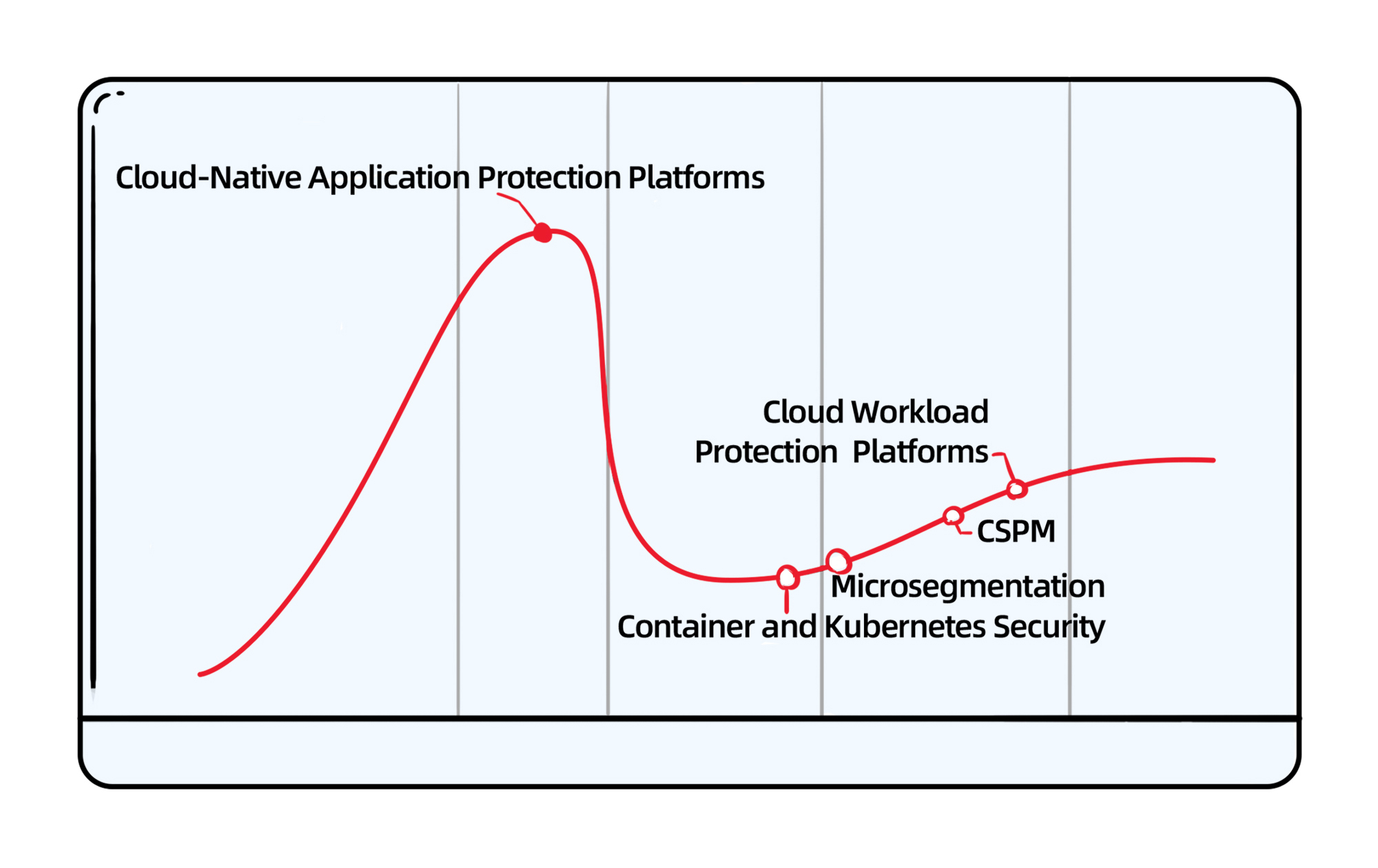 Cloud-Native Application Protection Platforms

Cloud Workload Protection Platforms

CSPM

Microsegmentation

Container and Kubernetes Security